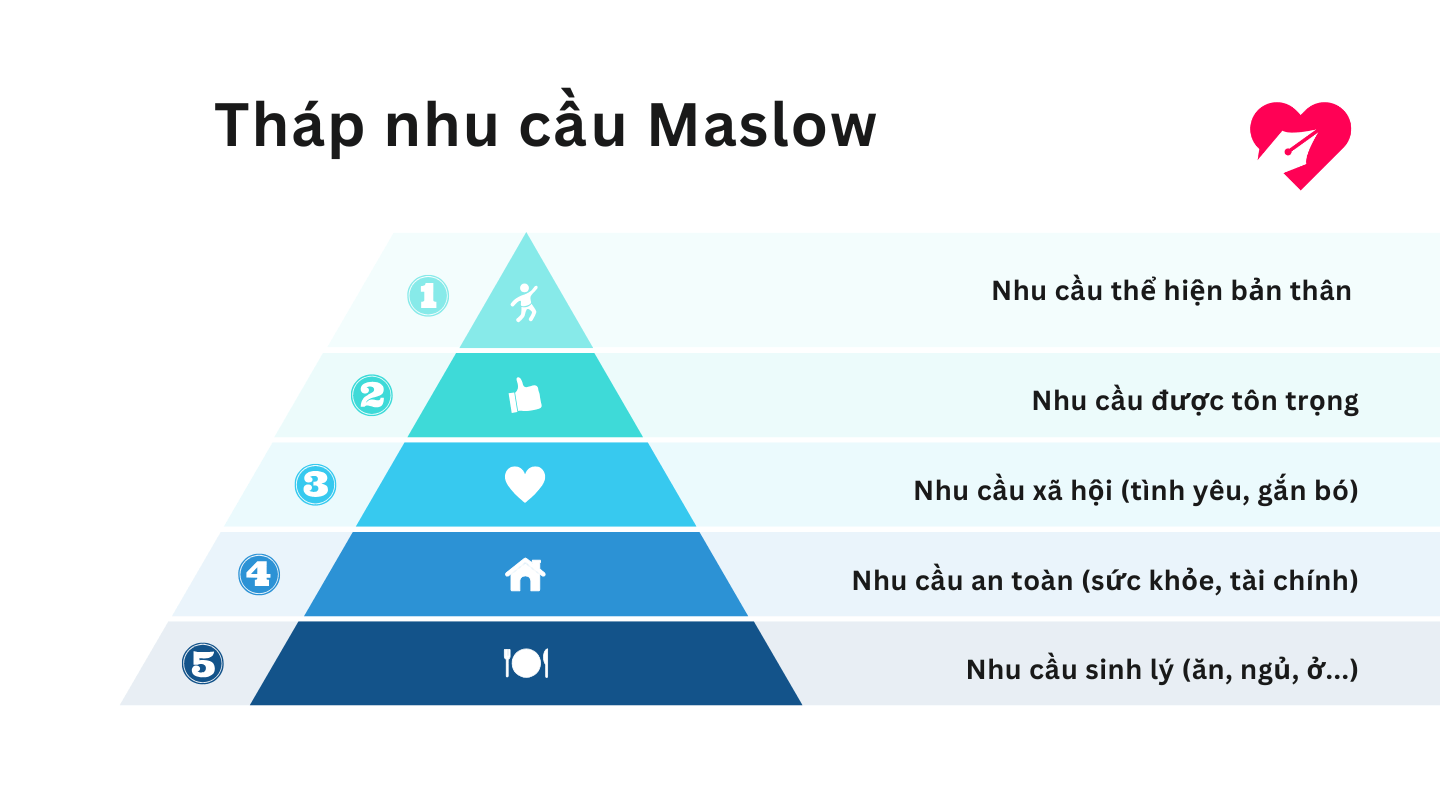 Tháp nhu cầu Maslow

1
Nhu cầu thể hiện bản thân

2
Nhu cầu được tôn trọng

3
Nhu cầu xã hội (tình yêu, gắn bó)

4
Nhu cầu an toàn (sức khỏe, tài chính)

5
Nhu cầu sinh lý (ăn, ngủ, ở...)